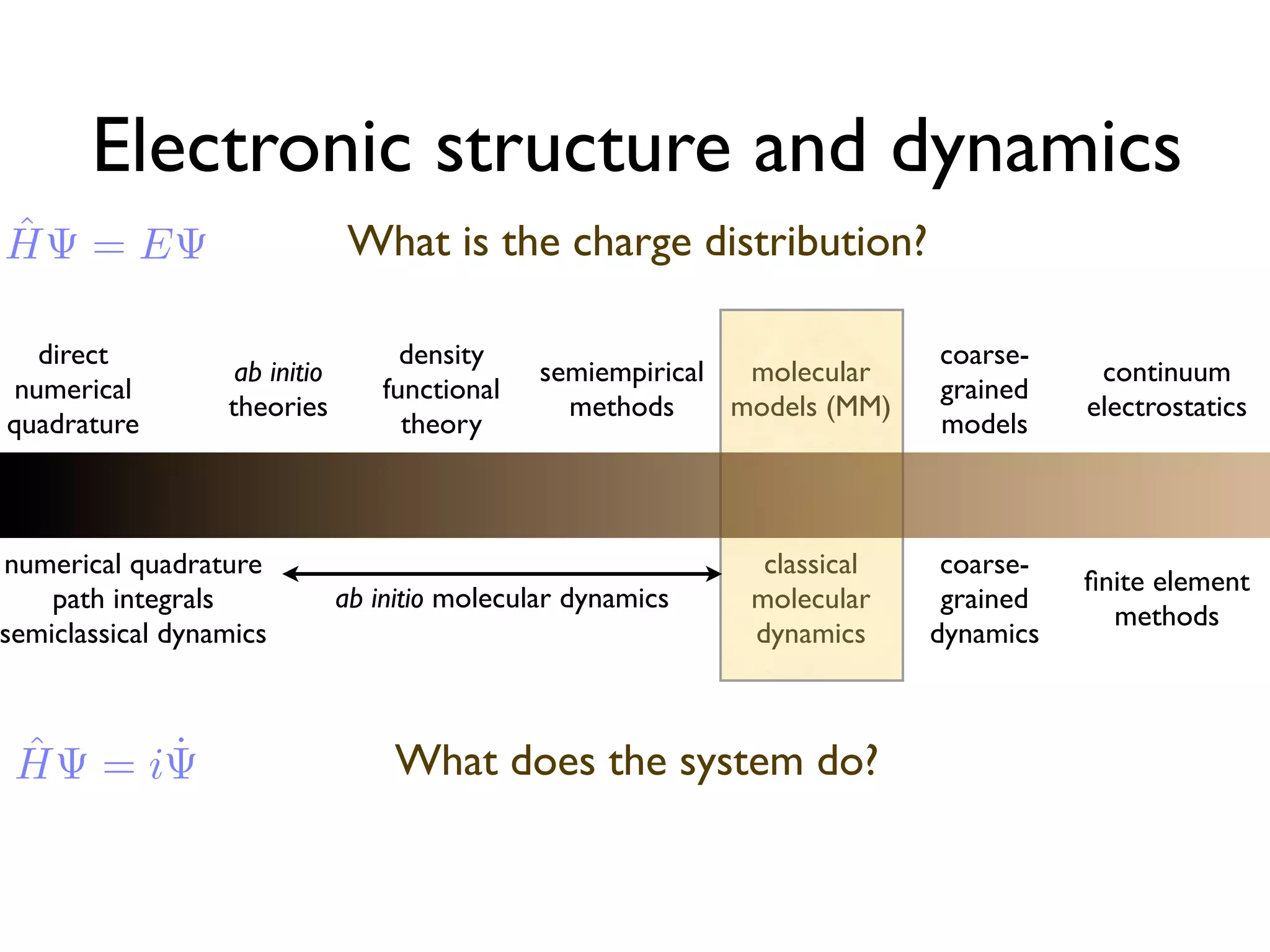 Electronic structure and dynamics

$\hat{H}\Psi = E\Psi$

What is the charge distribution?

direct numerical quadrature

ab initio theories

density functional theory

semiempirical methods

molecular models (MM)

coarse-grained models

continuum electrostatics

numerical quadrature path integrals semiclassical dynamics

ab initio molecular dynamics

classical molecular dynamics

coarse-grained dynamics

finite element methods

$\hat{H}\Psi = i\dot{\Psi}$

What does the system do?